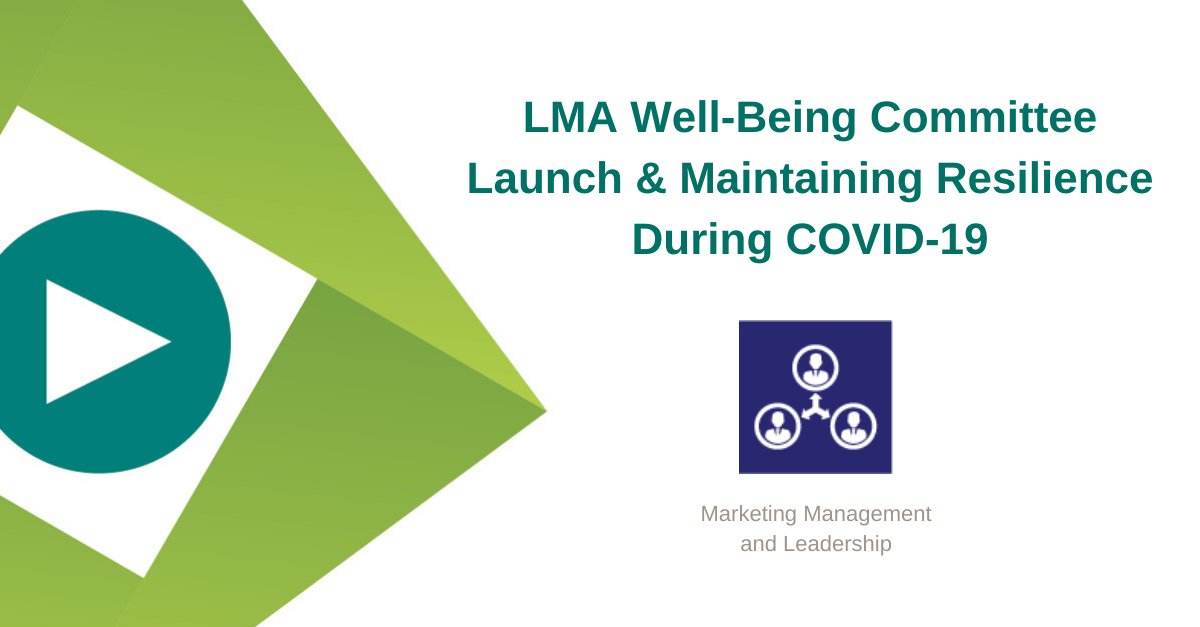 LMA Well-Being Committee Launch & Maintaining Resilience During COVID-19

Marketing Management and Leadership